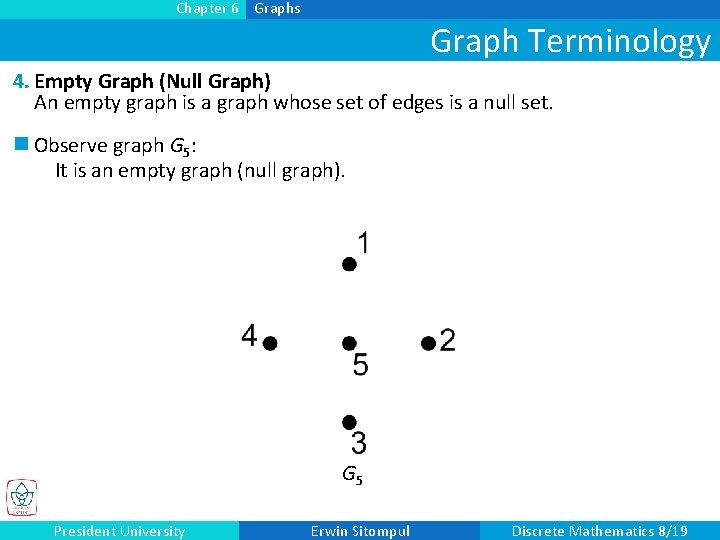 Chapter 6 Graphs

Graph Terminology

4. Empty Graph (Null Graph)
An empty graph is a graph whose set of edges is a null set.

Observe graph $G_5$:
It is an empty graph (null graph).

1

4

5

2

3

$G_5$

President University Erwin Sitompul Discrete Mathematics 8/19